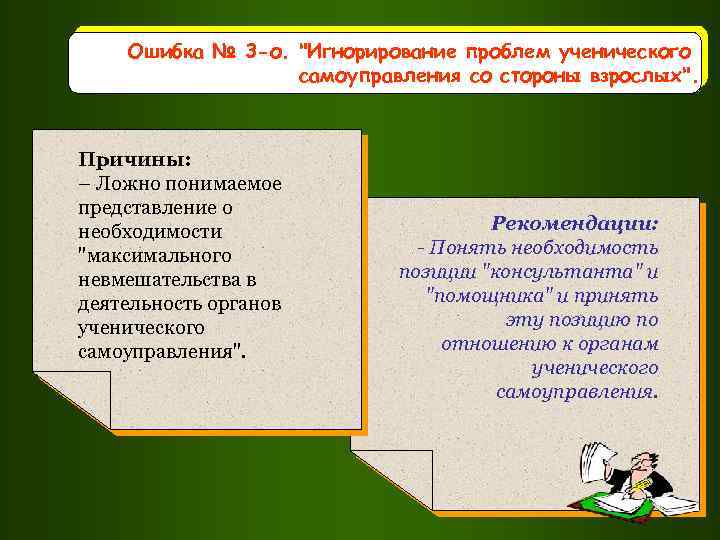 Ошибка № 3-о. "Игнорирование проблем ученического самоуправления со стороны взрослых".

Причины:
– Ложно понимаемое представление о необходимости "максимального невмешательства в деятельность органов ученического самоуправления".

Рекомендации:
- Понять необходимость позиции "консультанта" и "помощника" и принять эту позицию по отношению к органам ученического самоуправления.